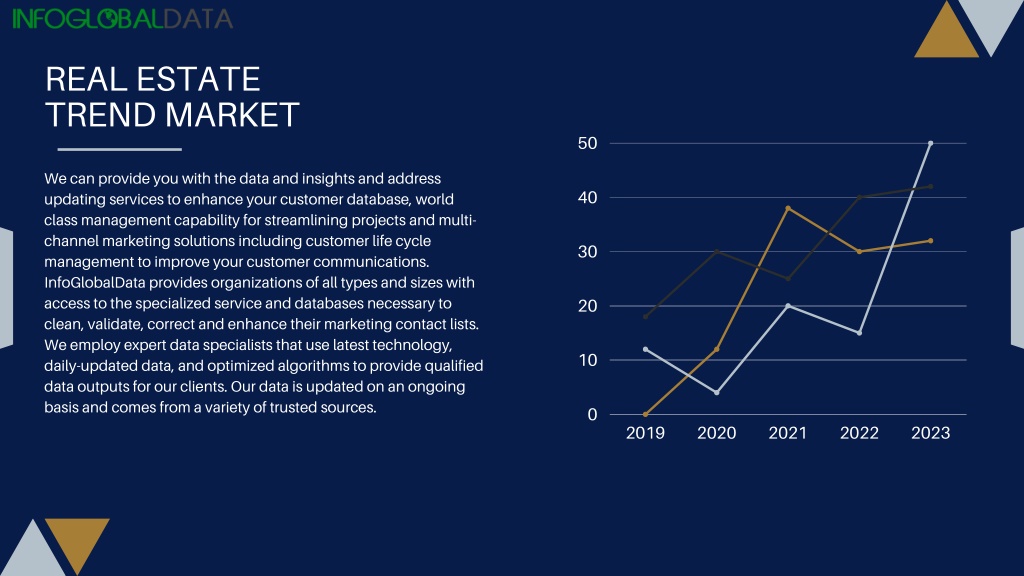 INFOGLOBALDATA

REAL ESTATE TREND MARKET

We can provide you with the data and insights and address updating services to enhance your customer database, world class management capability for streamlining projects and multi-channel marketing solutions including customer life cycle management to improve your customer communications. InfoGlobalData provides organizations of all types and sizes with access to the specialized service and databases necessary to clean, validate, correct and enhance their marketing contact lists. We employ expert data specialists that use latest technology, daily-updated data, and optimized algorithms to provide qualified data outputs for our clients. Our data is updated on an ongoing basis and comes from a variety of trusted sources.

50
40
30
20
10
0
2019 2020 2021 2022 2023